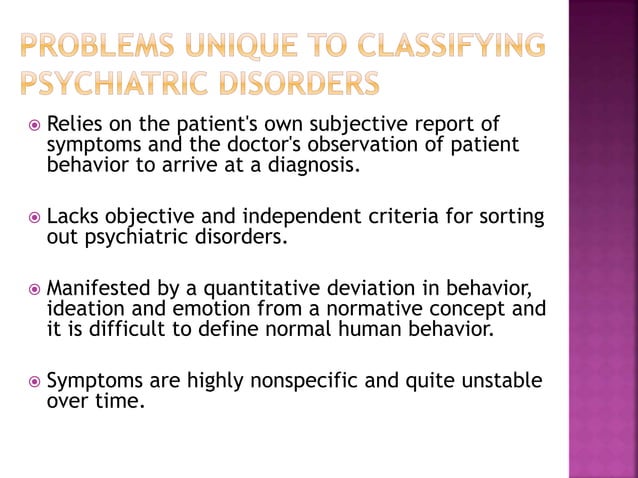 PROBLEMS UNIQUE TO CLASSIFYING PSYCHIATRIC DISORDERS

Relies on the patient's own subjective report of symptoms and the doctor's observation of patient behavior to arrive at a diagnosis.

Lacks objective and independent criteria for sorting out psychiatric disorders.

Manifested by a quantitative deviation in behavior, ideation and emotion from a normative concept and it is difficult to define normal human behavior.

Symptoms are highly nonspecific and quite unstable over time.